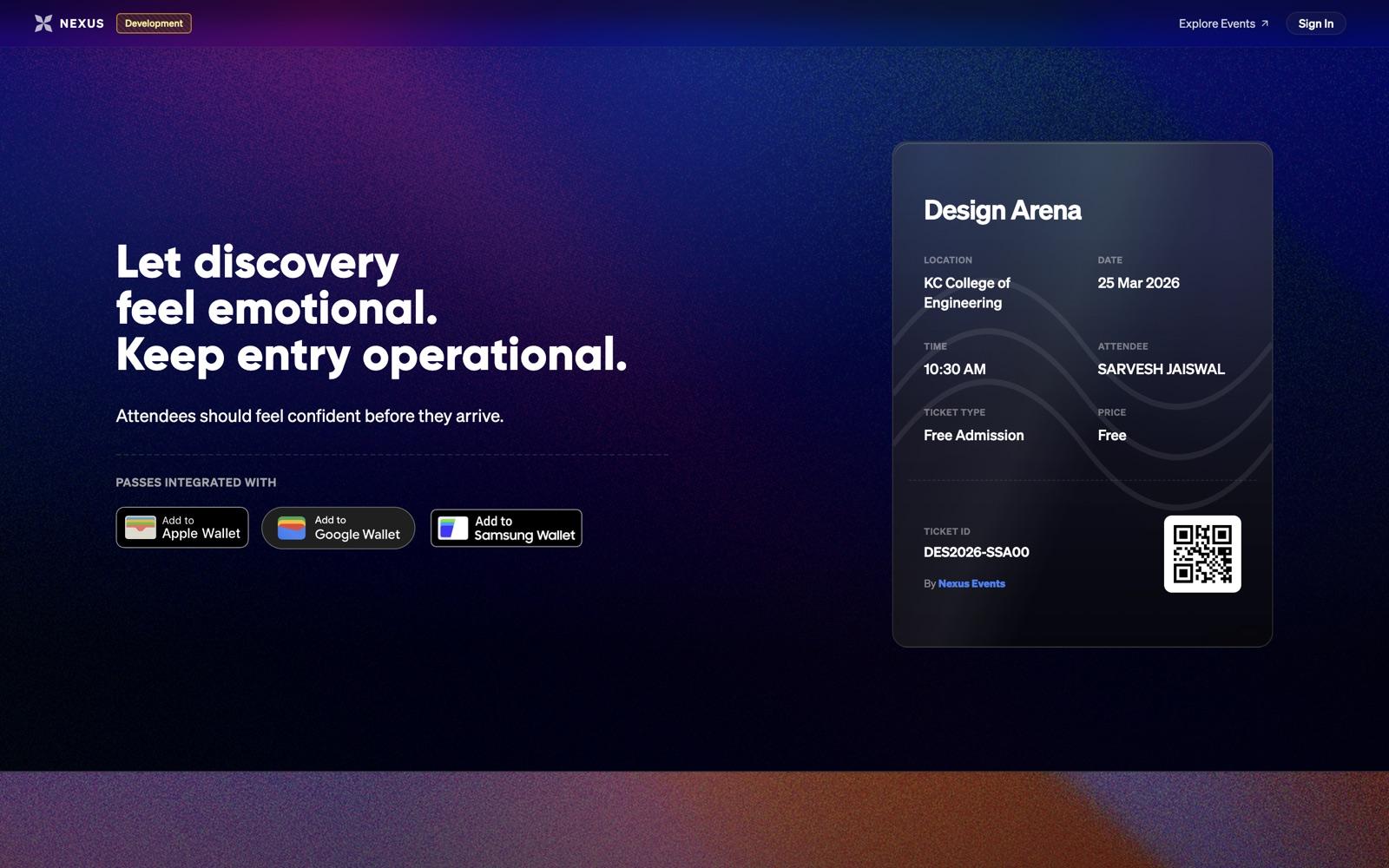 NEXUS Development

Explore Events ↗ Sign In

Let discovery
feel emotional.
Keep entry operational.

Attendees should feel confident before they arrive.

PASSES INTEGRATED WITH

Add to Apple Wallet
Add to Google Wallet
Add to Samsung Wallet

Design Arena

LOCATION
KC College of Engineering

DATE
25 Mar 2026

TIME
10:30 AM

ATTENDEE
SARVESH JAISWAL

TICKET TYPE
Free Admission

PRICE
Free

TICKET ID
DES2026-SSA00

By Nexus Events